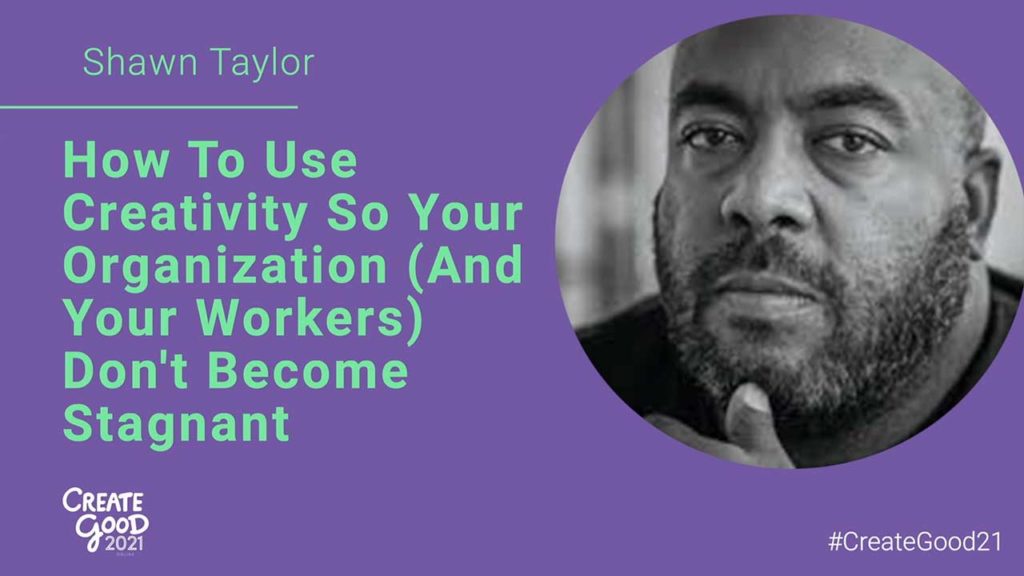 Shawn Taylor

How To Use Creativity So Your Organization (And Your Workers) Don't Become Stagnant

CREATE GOOD 2021

#CreateGood21